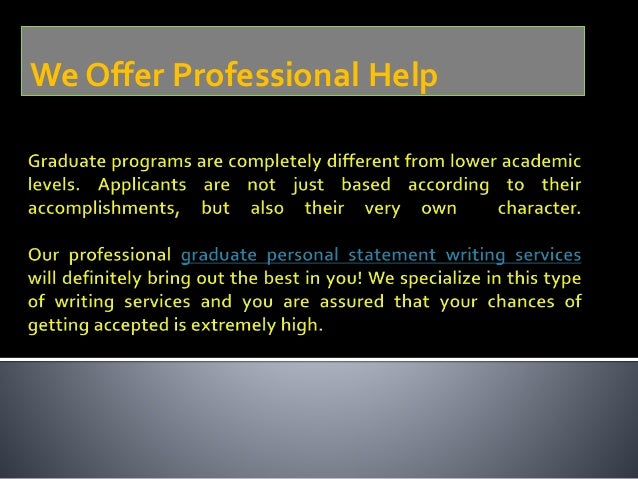 We Offer Professional Help

Graduate programs are completely different from lower academic levels. Applicants are not just based according to their accomplishments, but also their very own character.

Our professional graduate personal statement writing services will definitely bring out the best in you! We specialize in this type of writing services and you are assured that your chances of getting accepted is extremely high.